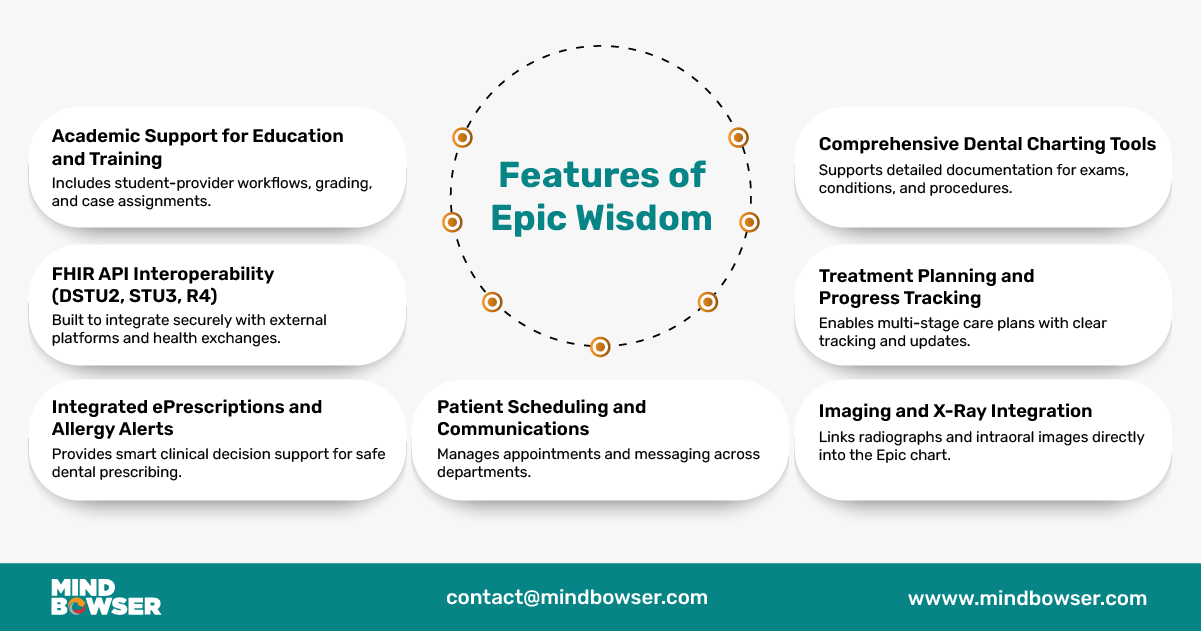 Features of Epic Wisdom

Academic Support for Education and Training
Includes student-provider workflows, grading, and case assignments.

FHIR API Interoperability (DSTU2, STU3, R4)
Built to integrate securely with external platforms and health exchanges.

Integrated ePrescriptions and Allergy Alerts
Provides smart clinical decision support for safe dental prescribing.

Patient Scheduling and Communications
Manages appointments and messaging across departments.

Comprehensive Dental Charting Tools
Supports detailed documentation for exams, conditions, and procedures.

Treatment Planning and Progress Tracking
Enables multi-stage care plans with clear tracking and updates.

Imaging and X-Ray Integration
Links radiographs and intraoral images directly into the Epic chart.

MIND BOWSER

contact@mindbowser.com

wwww.mindbowser.com